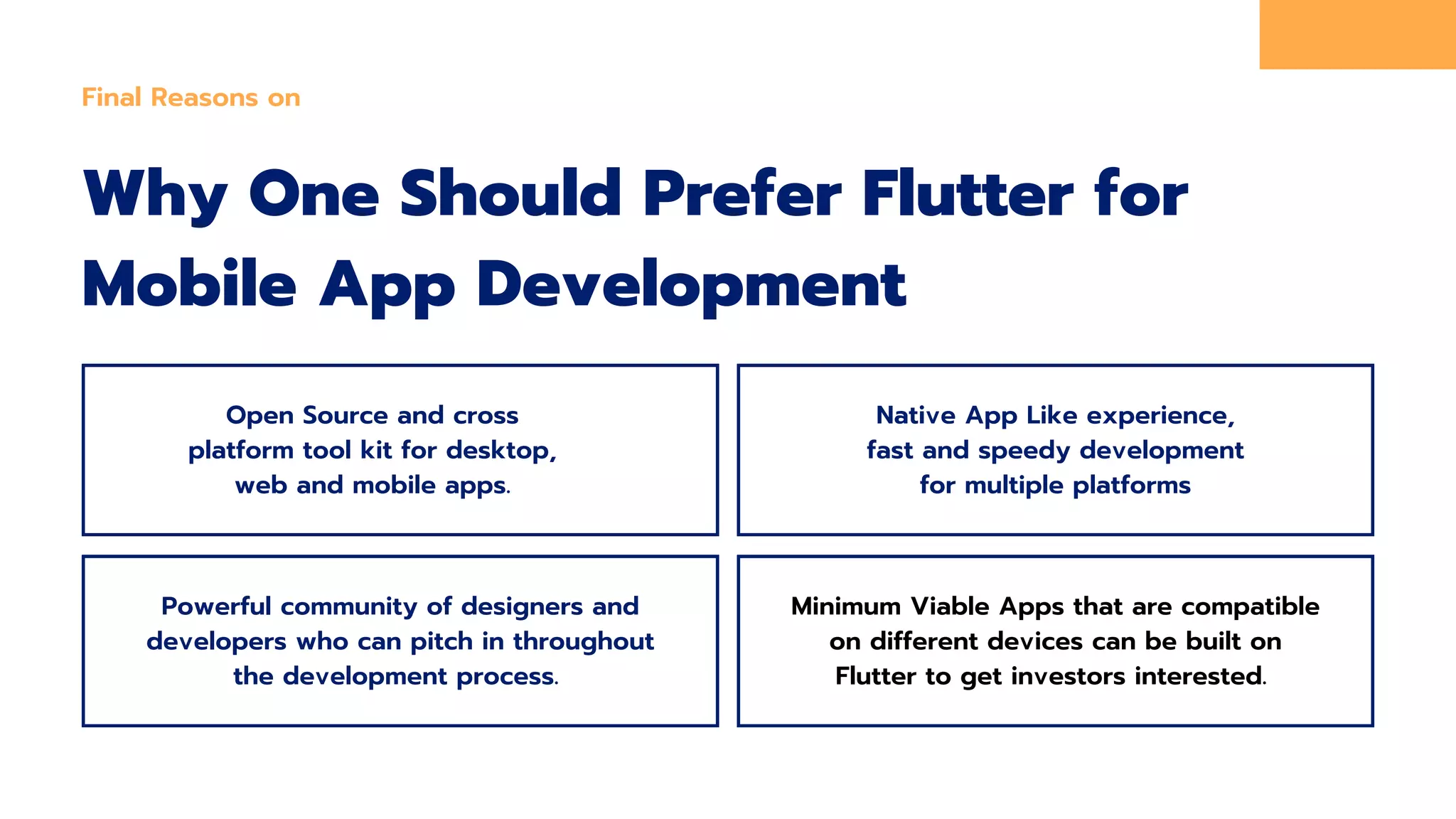 Final Reasons on

Why One Should Prefer Flutter for Mobile App Development

Open Source and cross platform tool kit for desktop, web and mobile apps.

Native App Like experience, fast and speedy development for multiple platforms

Powerful community of designers and developers who can pitch in throughout the development process.

Minimum Viable Apps that are compatible on different devices can be built on Flutter to get investors interested.